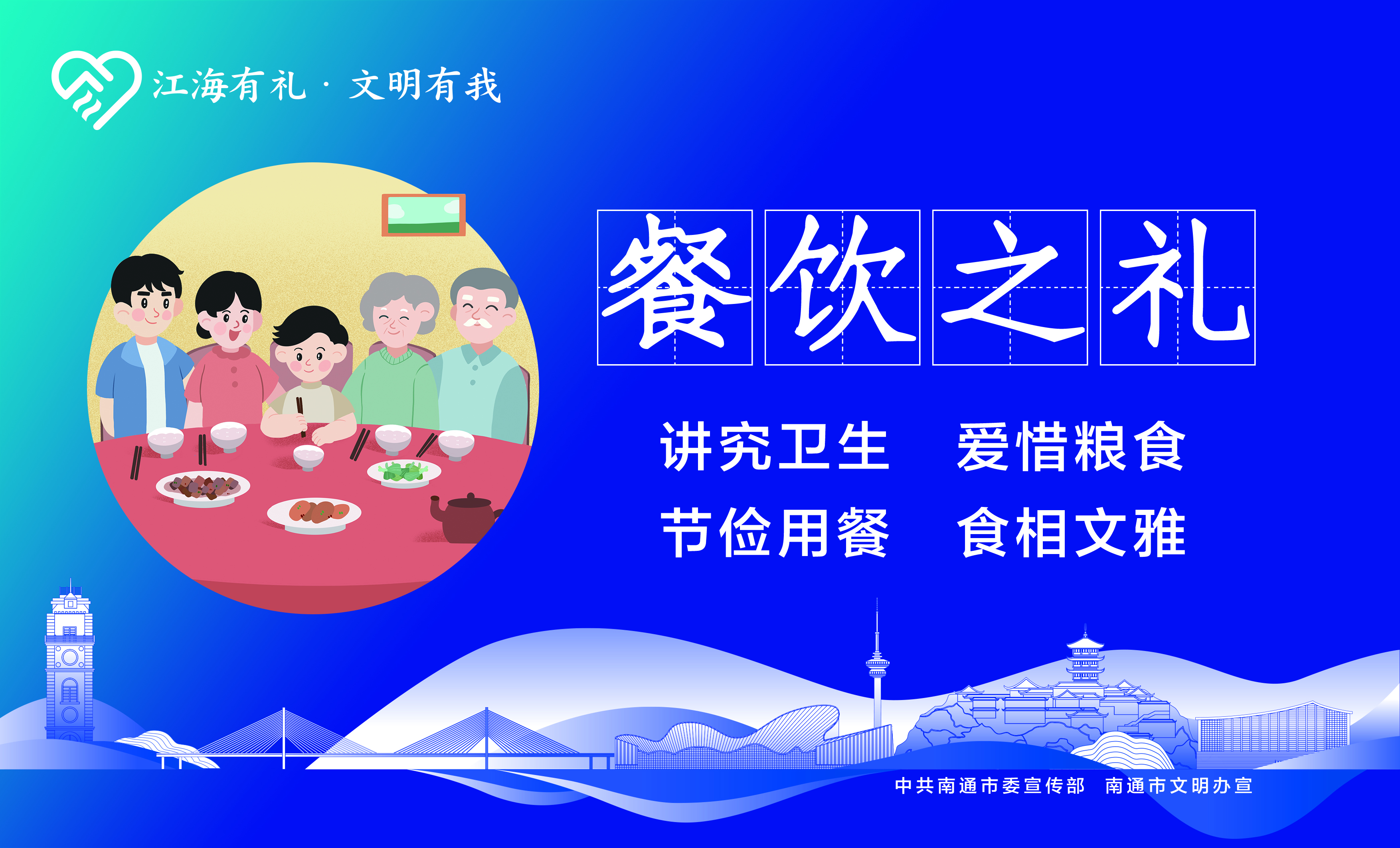 江海有礼 · 文明有我

餐饮之礼

讲究卫生　爱惜粮食
节俭用餐　食相文雅

中共南通市委宣传部　南通市文明办宣